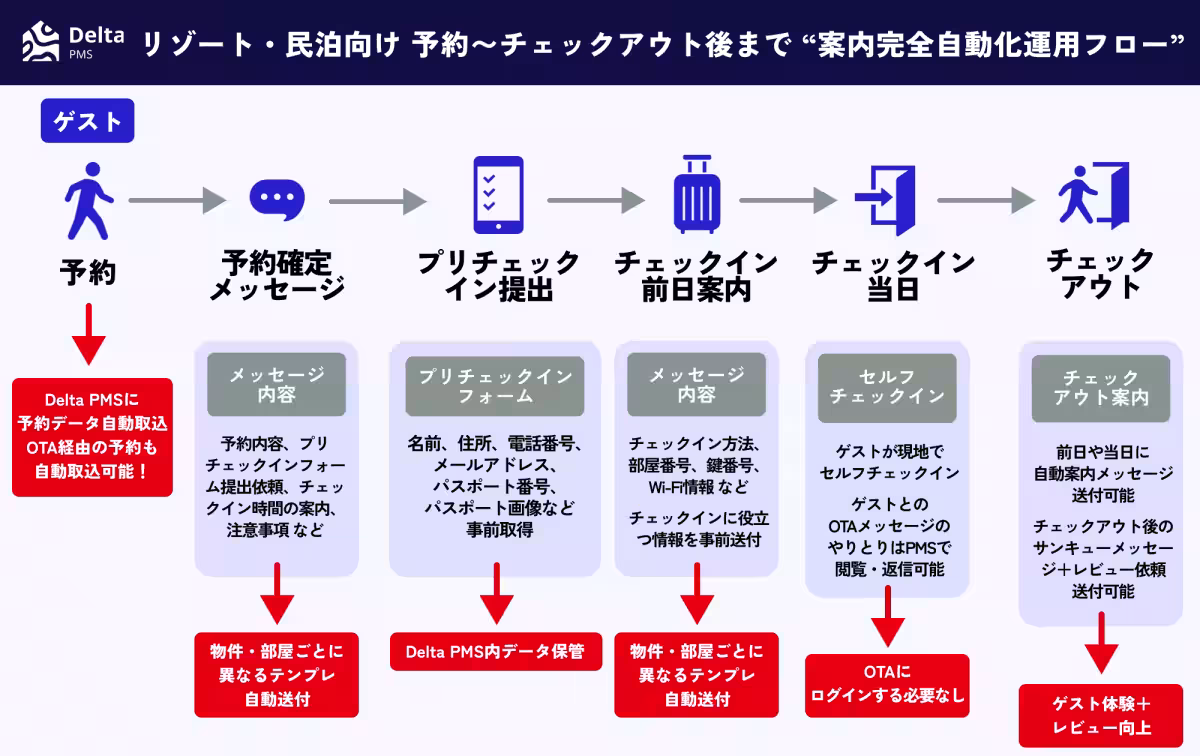 Delta PMS

リゾート・民泊向け 予約〜チェックアウト後まで “案内完全自動化運用フロー”

ゲスト

予約

Delta PMSに予約データ自動取込 OTA経由の予約も自動取込可能！

予約確定メッセージ

メッセージ内容

予約内容、プリチェックインフォーム提出依頼、チェックイン時間の案内、注意事項 など

物件・部屋ごとに異なるテンプレ自動送付

プリチェックイン提出

プリチェックインフォーム

名前、住所、電話番号、メールアドレス、パスポート番号、パスポート画像など事前取得

Delta PMS内データ保管

チェックイン前日案内

メッセージ内容

チェックイン方法、部屋番号、鍵番号、Wi-Fi情報 など

チェックインに役立つ情報を事前送付

物件・部屋ごとに異なるテンプレ自動送付

チェックイン当日

セルフチェックイン

ゲストが現地でセルフチェックイン

ゲストとのOTAメッセージのやりとりはPMSで閲覧・返信可能

OTAにログインする必要なし

チェックアウト

チェックアウト案内

前日や当日に自動案内メッセージ送付可能

チェックアウト後のサンキューメッセージ＋レビュー依頼送付可能

ゲスト体験＋レビュー向上